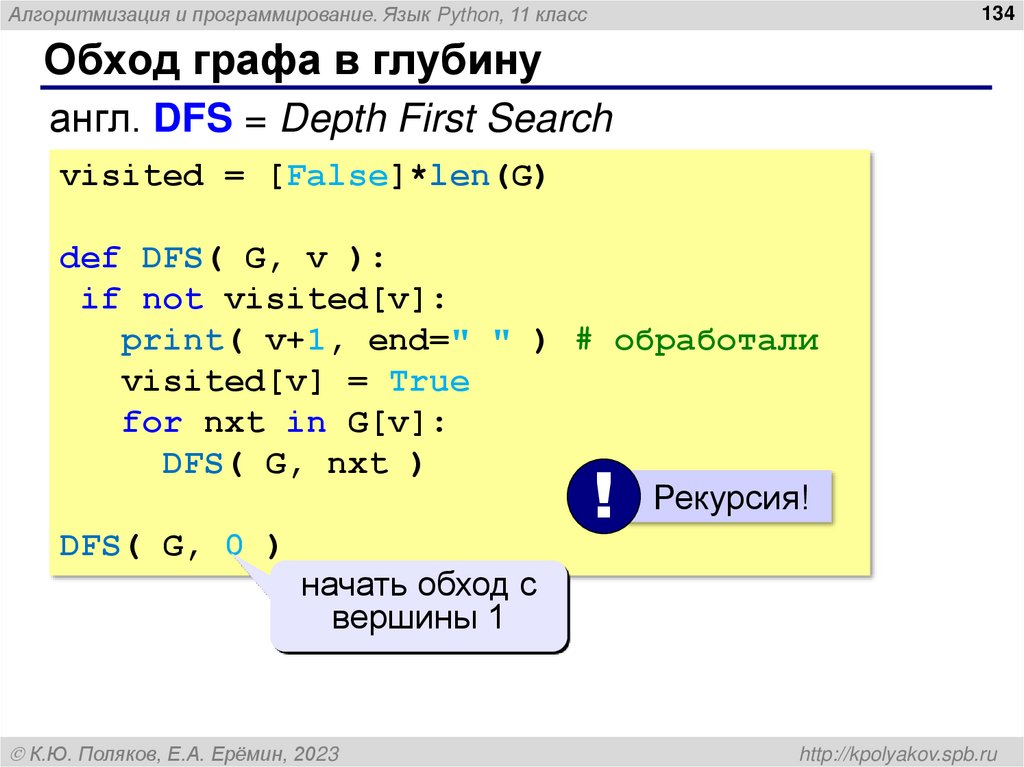 Алгоритмизация и программирование. Язык Python, 11 класс

134

Обход графа в глубину

англ. DFS = Depth First Search

visited = [False]*len(G)

def DFS( G, v ):
 if not visited[v]:
   print( v+1, end=" " ) # обработали
   visited[v] = True
   for nxt in G[v]:
     DFS( G, nxt )

DFS( G, 0 )

!

Рекурсия!

начать обход с вершины 1

© К.Ю. Поляков, Е.А. Ерёмин, 2023

http://kpolyakov.spb.ru